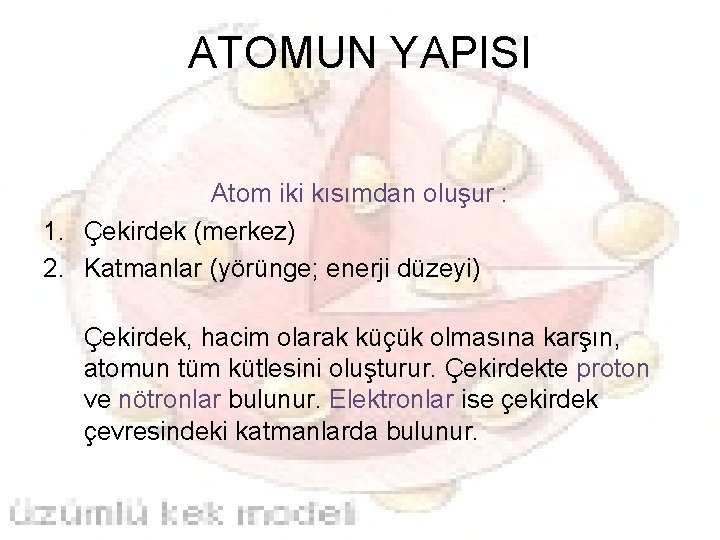 ATOMUN YAPISI

Atom iki kısımdan oluşur :

1. Çekirdek (merkez)
2. Katmanlar (yörünge; enerji düzeyi)

Çekirdek, hacim olarak küçük olmasına karşın, atomun tüm kütlesini oluşturur. Çekirdekte proton ve nötronlar bulunur. Elektronlar ise çekirdek çevresindeki katmanlarda bulunur.

üzümlü kek model